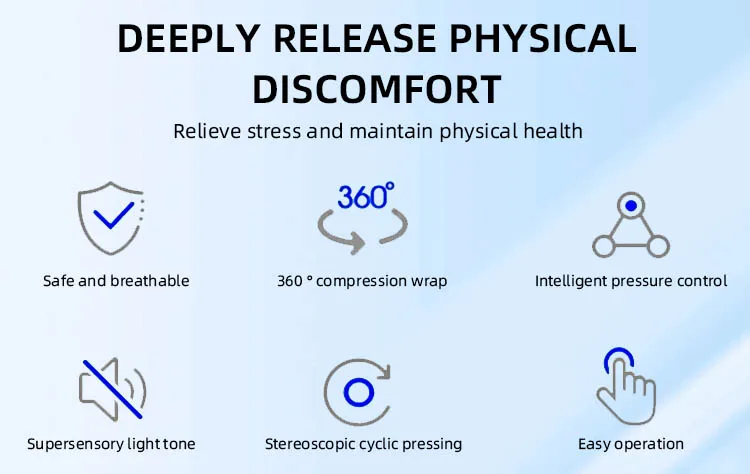 DEEPLY RELEASE PHYSICAL DISCOMFORT

Relieve stress and maintain physical health

Safe and breathable

360°

360 ° compression wrap

Intelligent pressure control

Supersensory light tone

Stereoscopic cyclic pressing

Easy operation